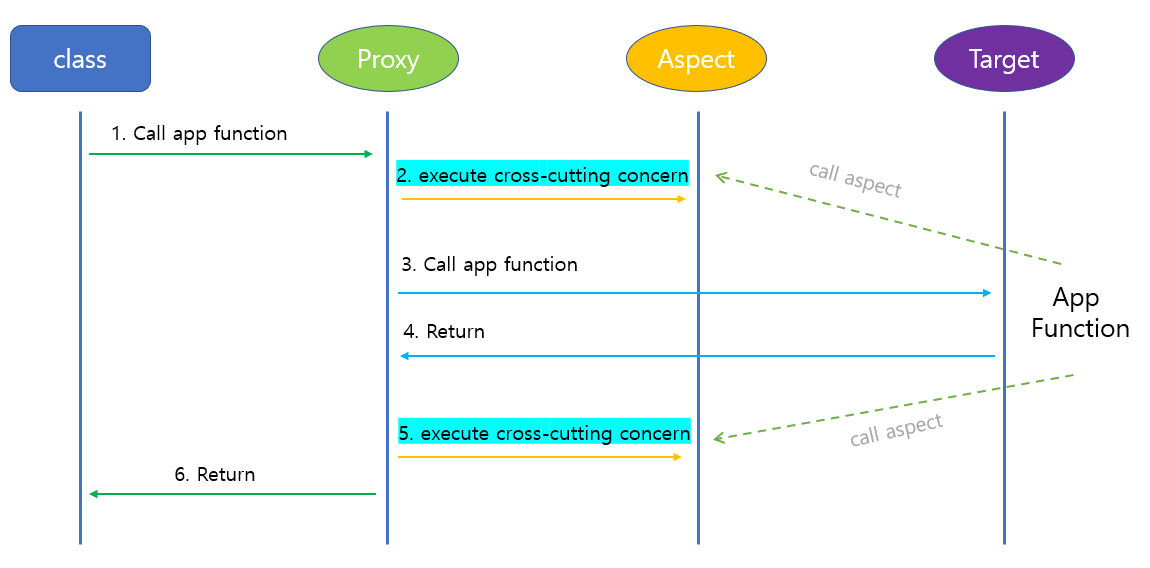 class

Proxy

Aspect

Target

1. Call app function

2. execute cross-cutting concern

call aspect

3. Call app function

App Function

4. Return

5. execute cross-cutting concern

call aspect

6. Return